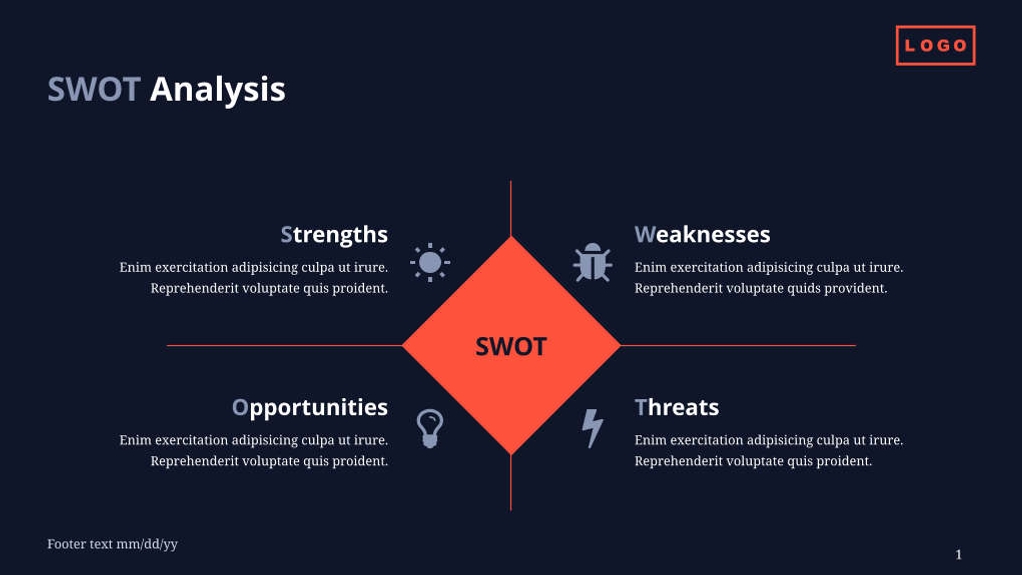 LOGO

SWOT Analysis

Strengths
Enim exercitation adipisicing culpa ut irure. Reprehenderit voluptate quis proident.

Weaknesses
Enim exercitation adipisicing culpa ut irure. Reprehenderit voluptate quids provident.

SWOT

Opportunities
Enim exercitation adipisicing culpa ut irure. Reprehenderit voluptate quis proident.

Threats
Enim exercitation adipisicing culpa ut irure. Reprehenderit voluptate quis proident.

Footer text mm/dd/yy

1